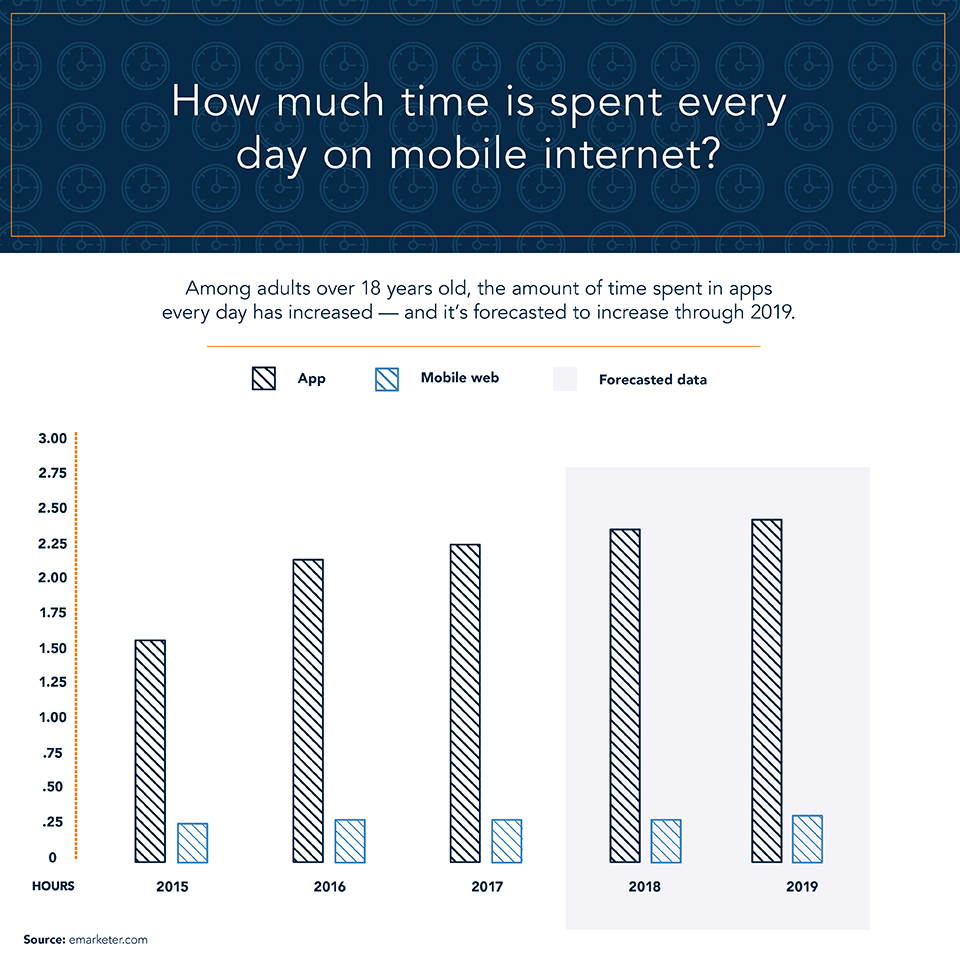 How much time is spent every day on mobile internet?

Among adults over 18 years old, the amount of time spent in apps every day has increased — and it's forecasted to increase through 2019.

App
Mobile web
Forecasted data

3.00
2.75
2.50
2.25
2.00
1.75
1.50
1.25
1.00
.75
.50
.25
0
HOURS

2015
2016
2017
2018
2019

Source: emarketer.com